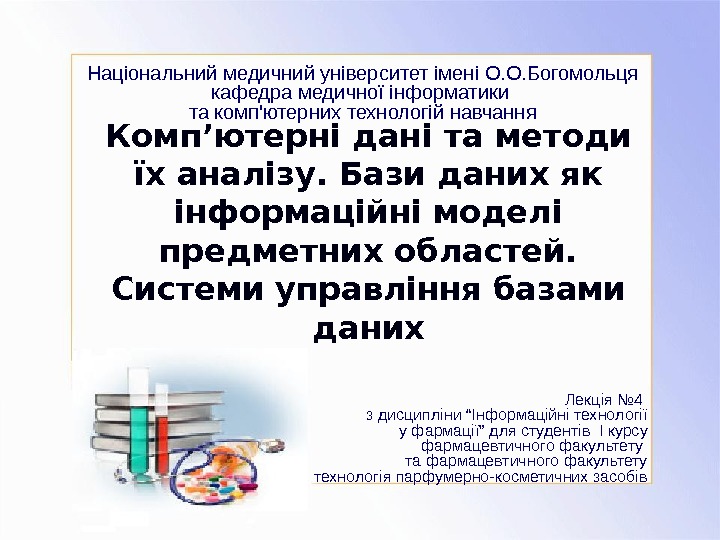 Національний медичний університет імені О.О.Богомольця
кафедра медичної інформатики
та комп'ютерних технологій навчання

Комп’ютерні дані та методи їх аналізу. Бази даних як інформаційні моделі предметних областей. Системи управління базами даних

Лекція №4
з дисципліни “Інформаційні технології у фармації” для студентів І курсу фармацевтичного факультету та фармацевтичного факультету технологія парфумерно-косметичних засобів